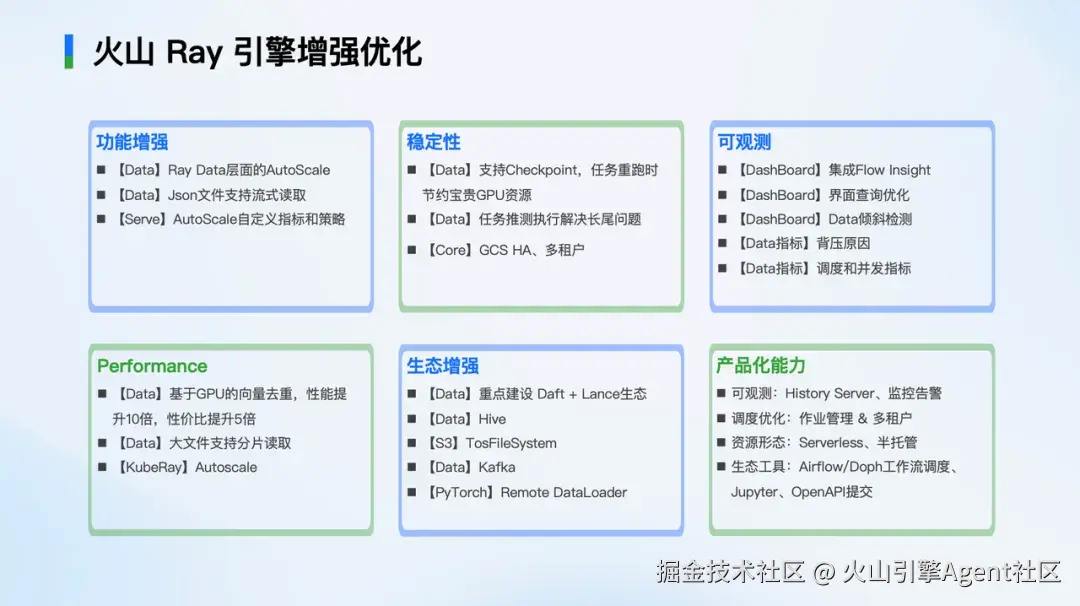 火山 Ray 引擎增强优化

功能增强
■ 【Data】Ray Data层面的AutoScale
■ 【Data】Json文件支持流式读取
■ 【Serve】AutoScale自定义指标和策略

稳定性
■ 【Data】支持Checkpoint，任务重跑时节约宝贵GPU资源
■ 【Data】任务推测执行解决长尾问题
■ 【Core】GCS HA、多租户

可观测
■ 【DashBoard】集成Flow Insight
■ 【DashBoard】界面查询优化
■ 【DashBoard】Data倾斜检测
■ 【Data指标】背压原因
■ 【Data指标】调度和并发指标

Performance
■ 【Data】基于GPU的向量去重，性能提升10倍，性价比提升5倍
■ 【Data】大文件支持分片读取
■ 【KubeRay】Autoscale

生态增强
■ 【Data】重点建设 Daft + Lance生态
■ 【Data】Hive
■ 【S3】TosFileSystem
■ 【Data】Kafka
■ 【PyTorch】Remote DataLoader

产品化能力
■ 可观测：History Server、监控告警
■ 调度优化：作业管理 & 多租户
■ 资源形态：Serverless、半托管
■ 生态工具：Airflow/Doph工作流调度、Jupyter、OpenAPI提交

掘金技术社区 @ 火山引擎Agent社区